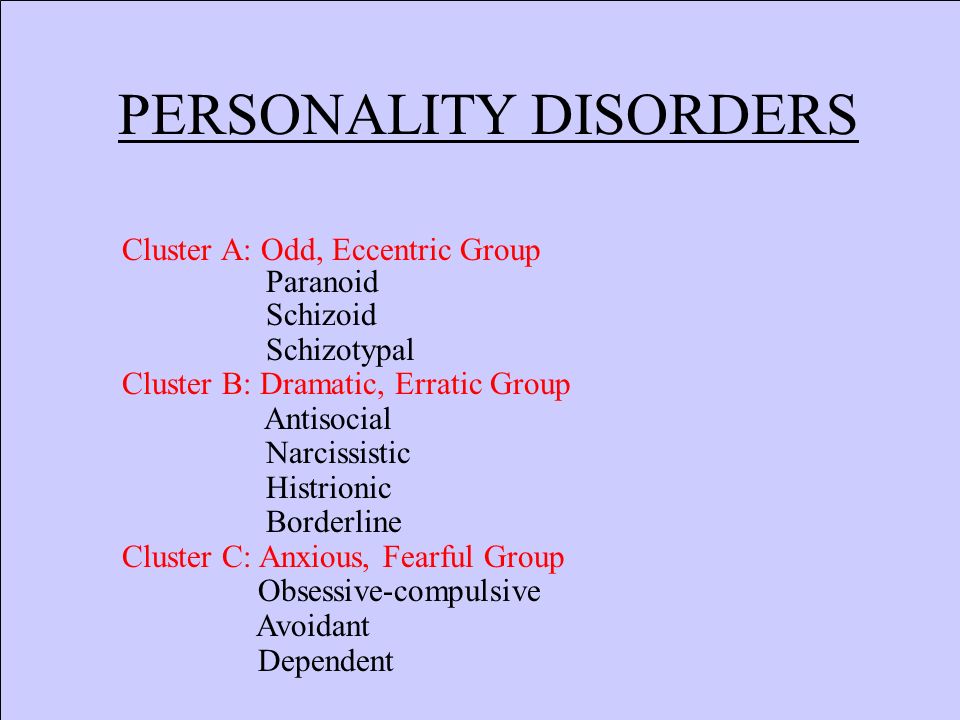 PERSONALITY DISORDERS

Cluster A: Odd, Eccentric Group
Paranoid
Schizoid
Schizotypal
Cluster B: Dramatic, Erratic Group
Antisocial
Narcissistic
Histrionic
Borderline
Cluster C: Anxious, Fearful Group
Obsessive-compulsive
Avoidant
Dependent